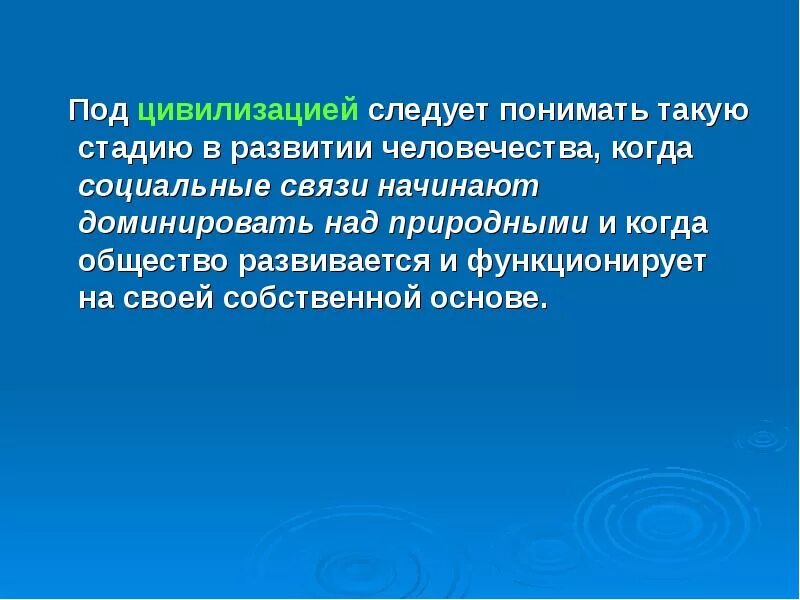 Под цивилизацией следует понимать такую стадию в развитии человечества, когда социальные связи начинают доминировать над природными и когда общество развивается и функционирует на своей собственной основе.